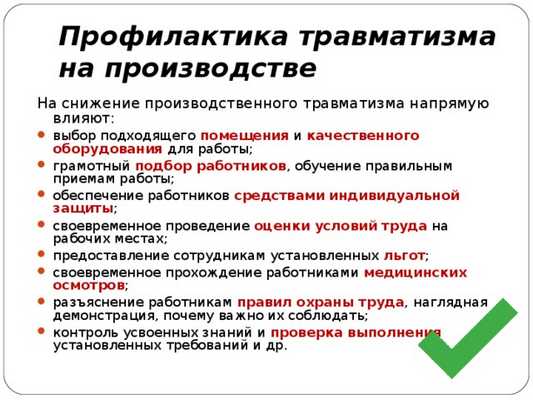 Профилактика травматизма на производстве

На снижение производственного травматизма напрямую влияют:

- выбор подходящего помещения и качественного оборудования для работы;
- грамотный подбор работников, обучение правильным приемам работы;
- обеспечение работников средствами индивидуальной защиты;
- своевременное проведение оценки условий труда на рабочих местах;
- предоставление сотрудникам установленных льгот;
- своевременное прохождение работниками медицинских осмотров;
- разъяснение работникам правил охраны труда, наглядная демонстрация, почему важно их соблюдать;
- контроль усвоенных знаний и проверка выполнения установленных требований и др.